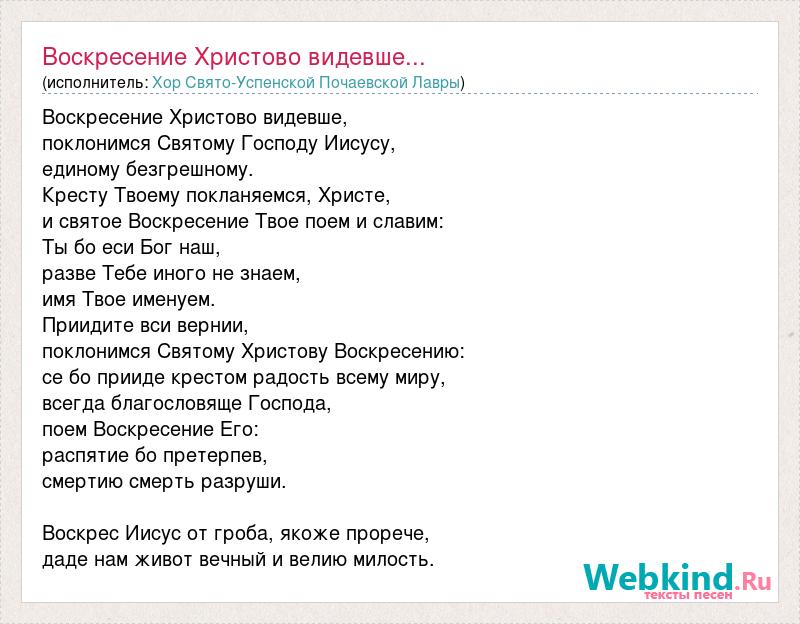 Воскресение Христово видевше...
(исполнитель: Хор Свято-Успенской Почаевской Лавры)

Воскресение Христово видевше,
поклонимся Святому Господу Иисусу,
единому безгрешному.
Кресту Твоему покланяемся, Христе,
и святое Воскресение Твое поем и славим:
Ты бо еси Бог наш,
разве Тебе иного не знаем,
имя Твое именуем.
Приидите вси вернии,
поклонимся Святому Христову Воскресению:
се бо прииде крестом радость всему миру,
всегда благословяще Господа,
поем Воскресение Его:
распятие бо претерпев,
смертию смерть разруши.

Воскрес Иисус от гроба, якоже прорече,
даде нам живот вечный и велию милость.

Webkind.Ru
тексты песен